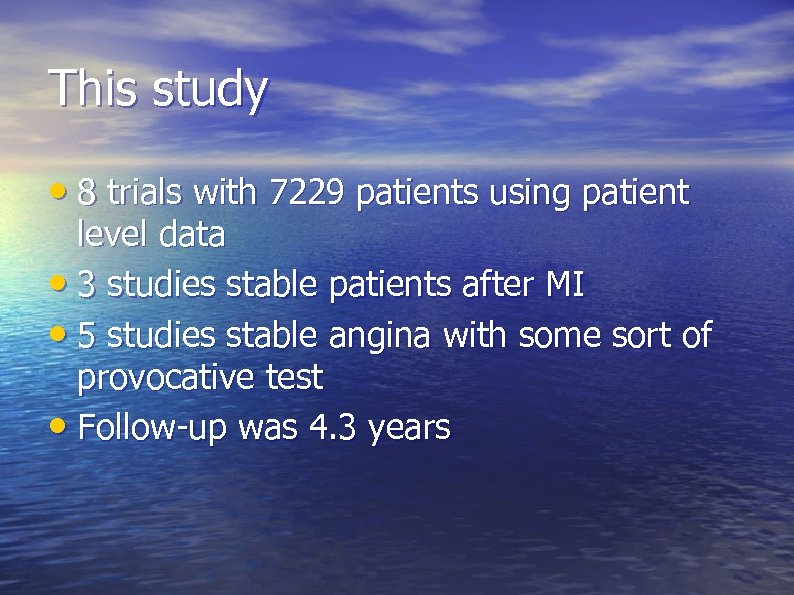 This study

• 8 trials with 7229 patients using patient level data
• 3 studies stable patients after MI
• 5 studies stable angina with some sort of provocative test
• Follow-up was 4.3 years